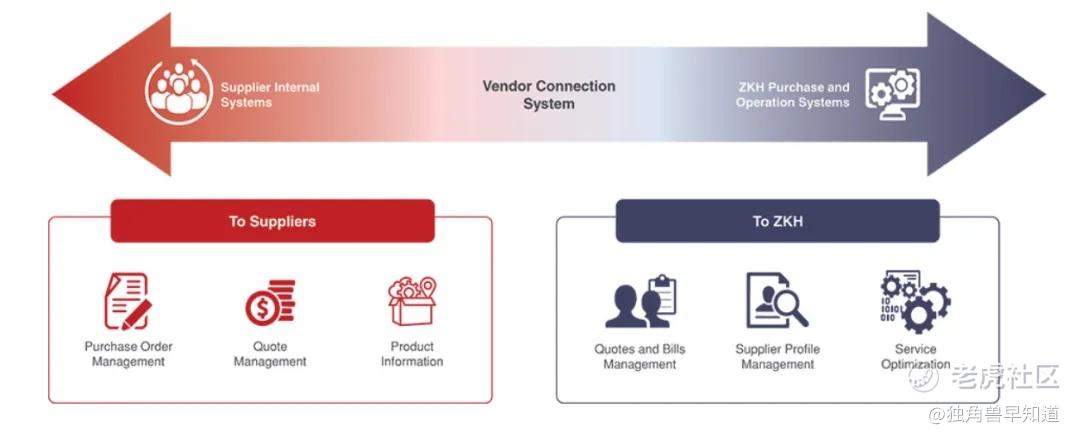 Supplier Internal Systems

Vendor Connection System

ZKH Purchase and Operation Systems

To Suppliers

Purchase Order Management

Quote Management

Product Information

To ZKH

Quotes and Bills Management

Supplier Profile Management

Service Optimization

老虎社区

@独角兽早知道